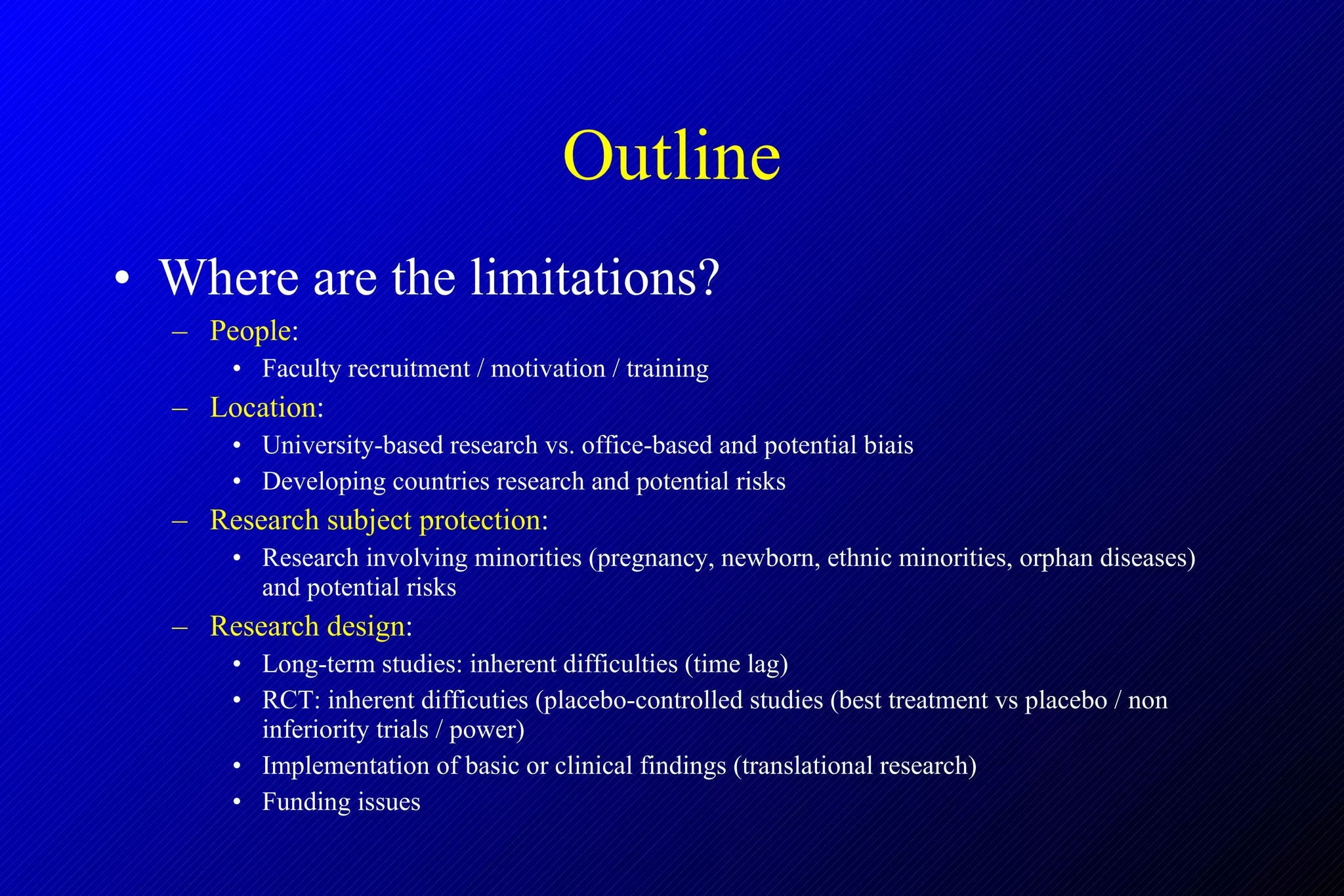 Outline

• Where are the limitations?
– People:
• Faculty recruitment / motivation / training
– Location:
• University-based research vs. office-based and potential biais
• Developing countries research and potential risks
– Research subject protection:
• Research involving minorities (pregnancy, newborn, ethnic minorities, orphan diseases) and potential risks
– Research design:
• Long-term studies: inherent difficulties (time lag)
• RCT: inherent difficuties (placebo-controlled studies (best treatment vs placebo / non inferiority trials / power)
• Implementation of basic or clinical findings (translational research)
• Funding issues